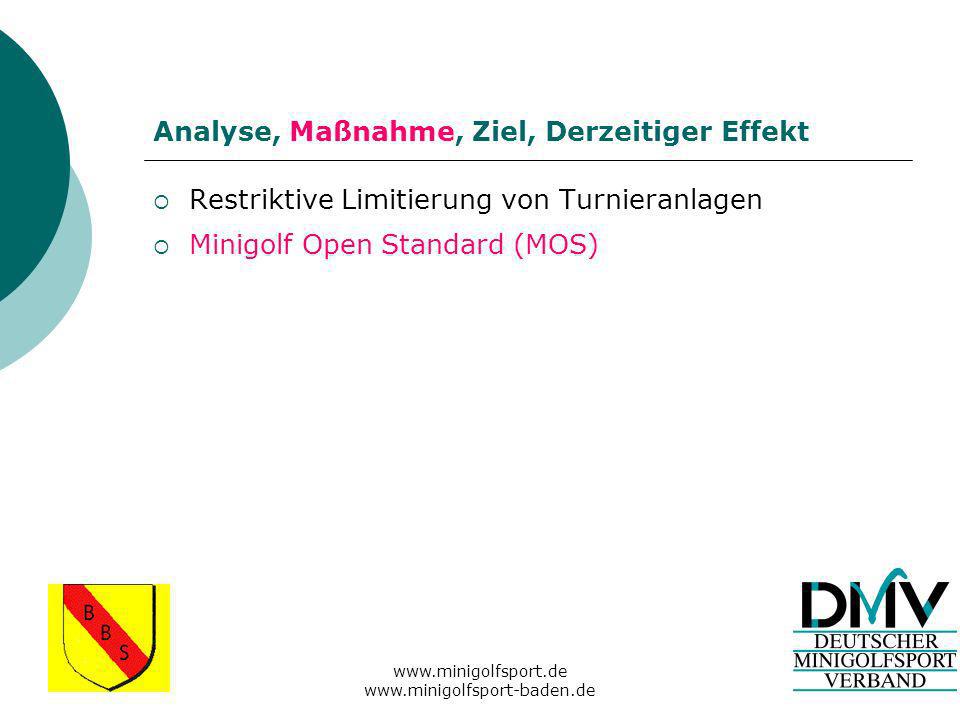 Analyse, Maßnahme, Ziel, Derzeitiger Effekt

Restriktive Limitierung von Turnieranlagen

Minigolf Open Standard (MOS)

B
B
S

www.minigolfsport.de
www.minigolfsport-baden.de

DMV
DEUTSCHER
MINIGOLFSPORT
VERBAND